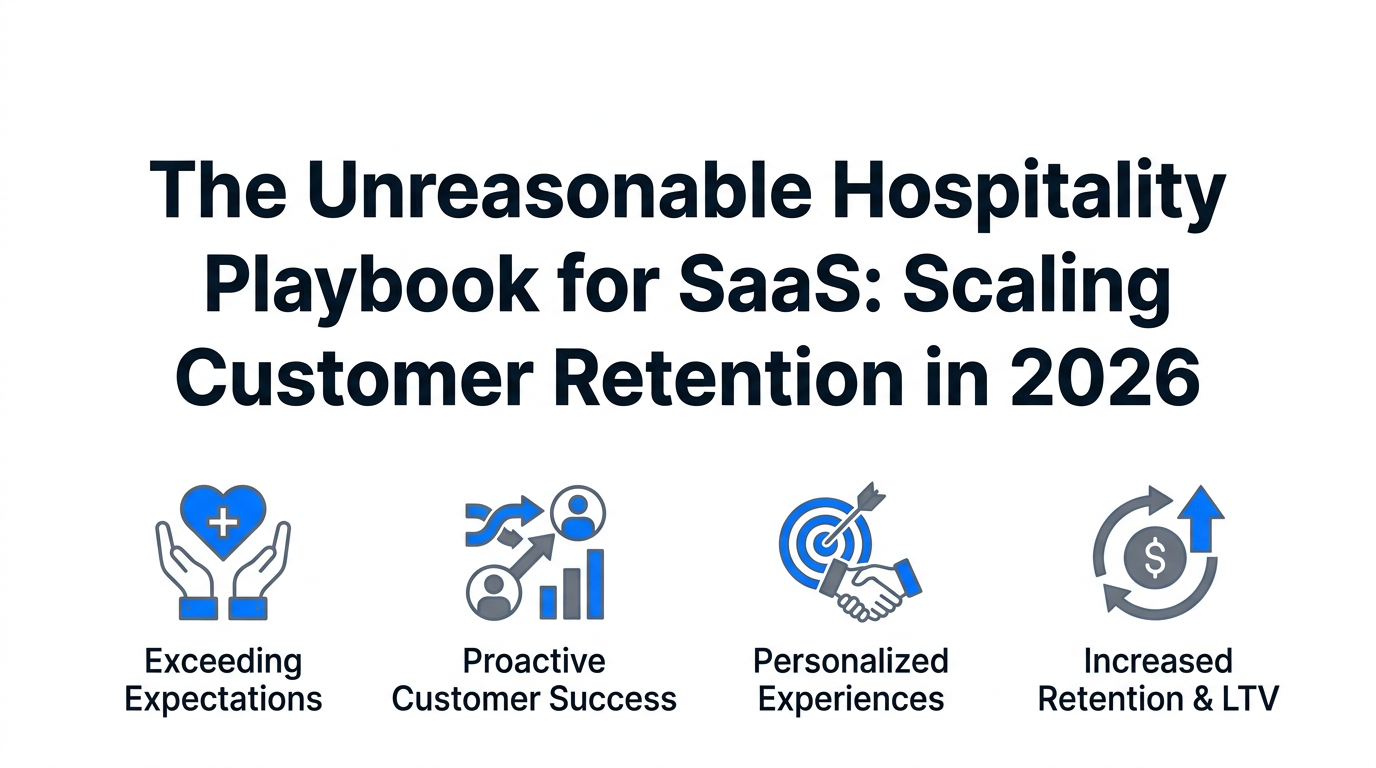 The Unreasonable Hospitality Playbook for SaaS: Scaling Customer Retention in 2026

Exceeding Expectations

Proactive Customer Success

Personalized Experiences

Increased Retention & LTV